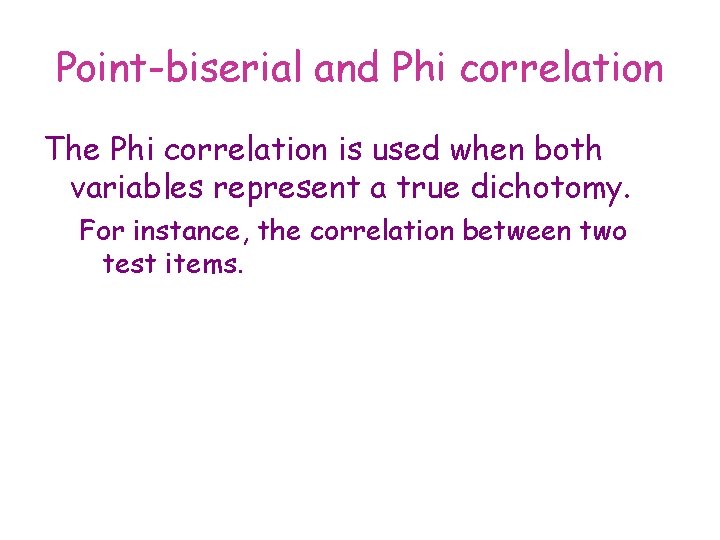 Point-biserial and Phi correlation

The Phi correlation is used when both variables represent a true dichotomy.

For instance, the correlation between two test items.